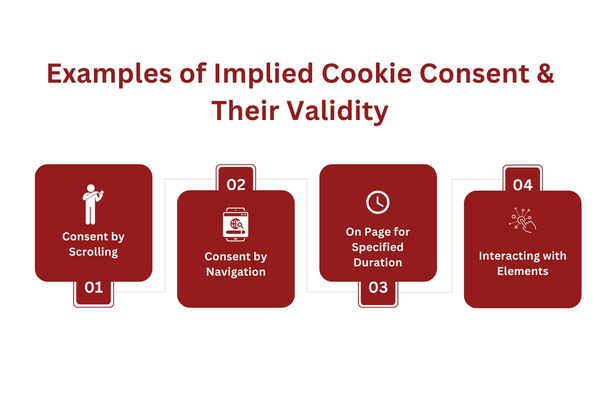 Examples of Implied Cookie Consent & Their Validity

Consent by Scrolling

01

02

Consent by Navigation

On Page for Specified Duration

03

04

Interacting with Elements